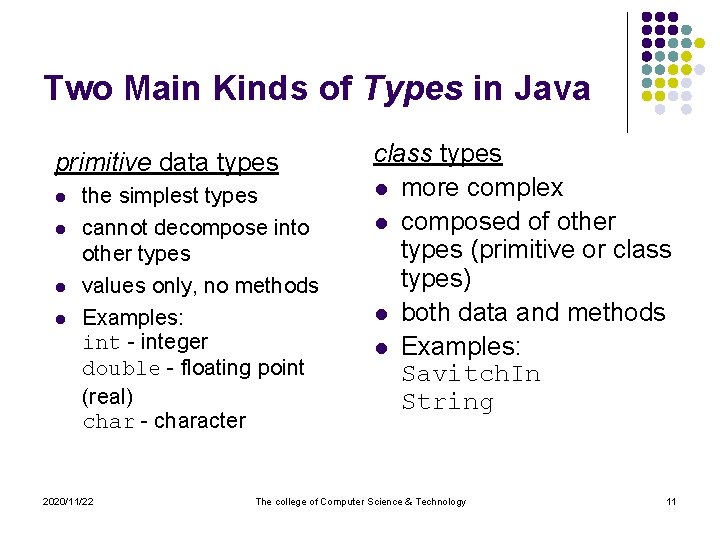 Two Main Kinds of Types in Java

primitive data types
- the simplest types
- cannot decompose into other types
- values only, no methods
- Examples:
int - integer
double - floating point (real)
char - character

class types
- more complex
- composed of other types (primitive or class types)
- both data and methods
- Examples:
SavitchIn
String

2020/11/22 The college of Computer Science & Technology 11